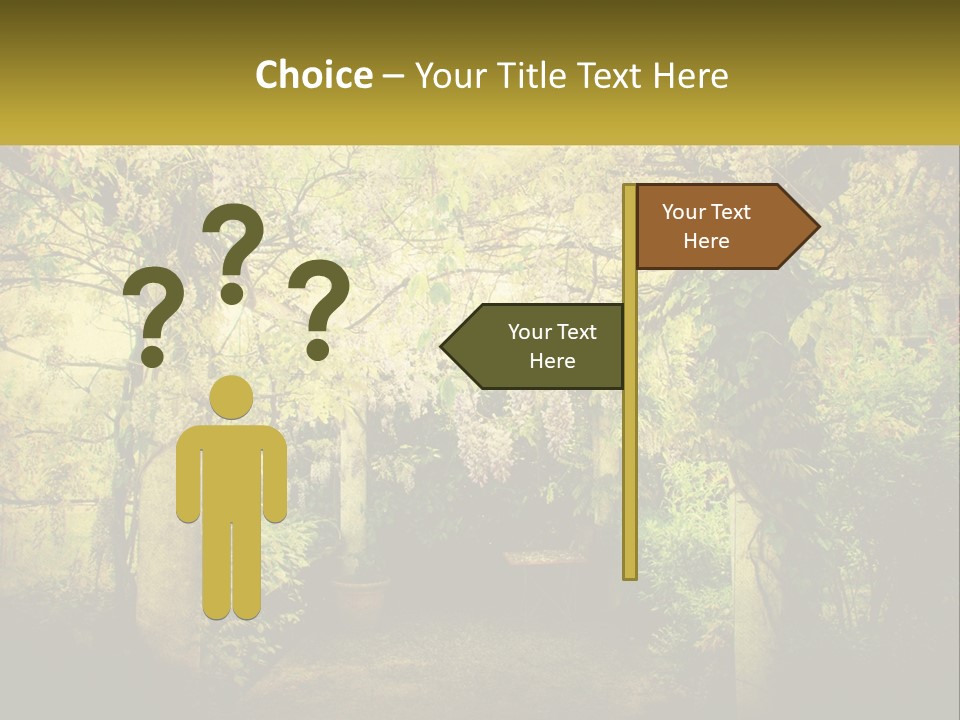 Choice – Your Title Text Here

? ? ?

Your Text Here

Your Text Here